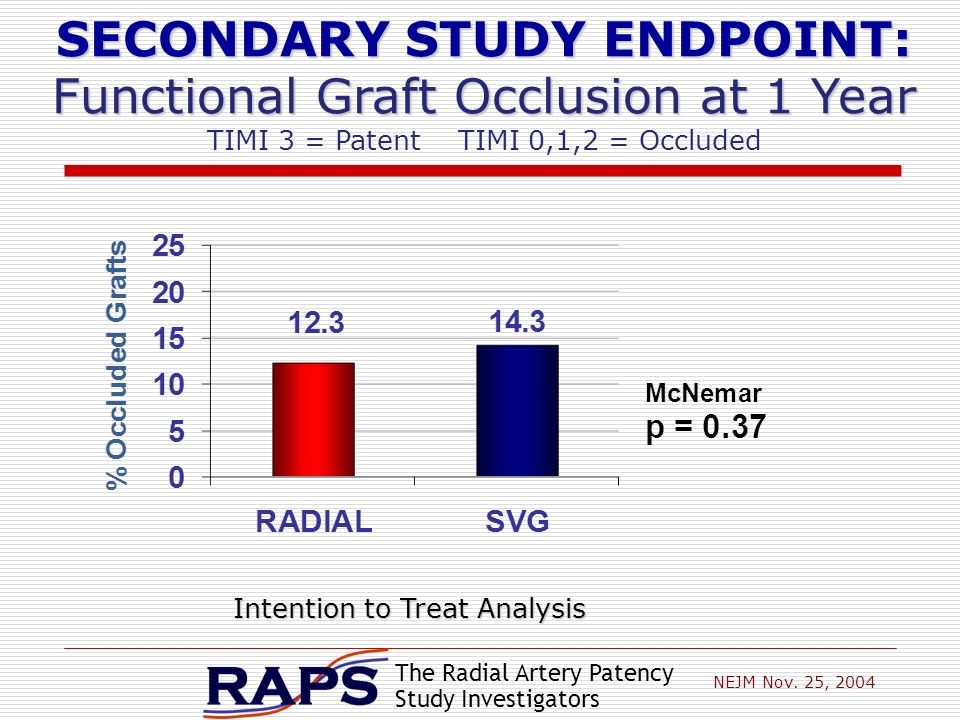 SECONDARY STUDY ENDPOINT:
Functional Graft Occlusion at 1 Year
TIMI 3 = Patent TIMI 0,1,2 = Occluded

% Occluded Grafts
25
20
15
10
5
0
12.3
14.3
RADIAL
SVG

McNemar
p = 0.37

Intention to Treat Analysis

RAPS The Radial Artery Patency Study Investigators

NEJM Nov. 25, 2004